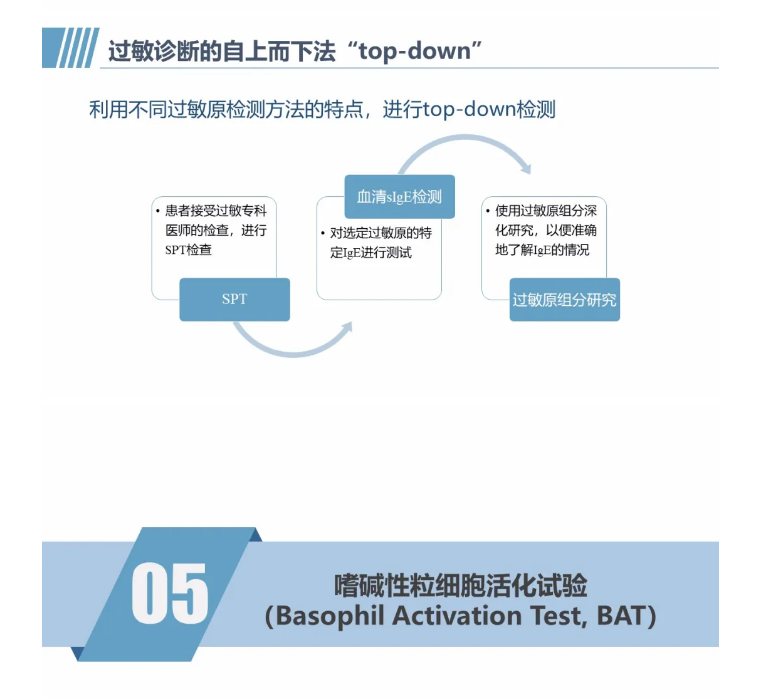 过敏诊断的自上而下法“top-down”

利用不同过敏原检测方法的特点，进行top-down检测

• 患者接受过敏专科医师的检查，进行SPT检查

SPT

血清sIgE检测

• 对选定过敏原的特定IgE进行测试

• 使用过敏原组分深化研究，以便准确地了解IgE的情况

过敏原组分研究

05

嗜碱性粒细胞活化试验
(Basophil Activation Test, BAT)